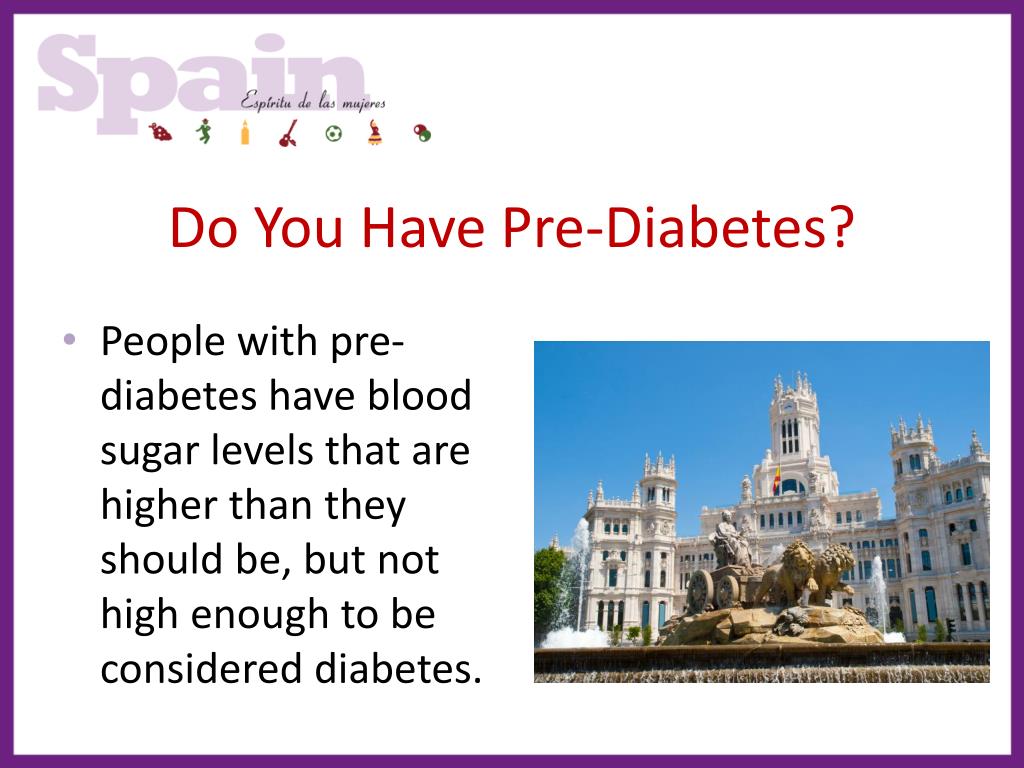 Spain
Espíritu de las mujeres

Do You Have Pre-Diabetes?

• People with pre-diabetes have blood sugar levels that are higher than they should be, but not high enough to be considered diabetes.